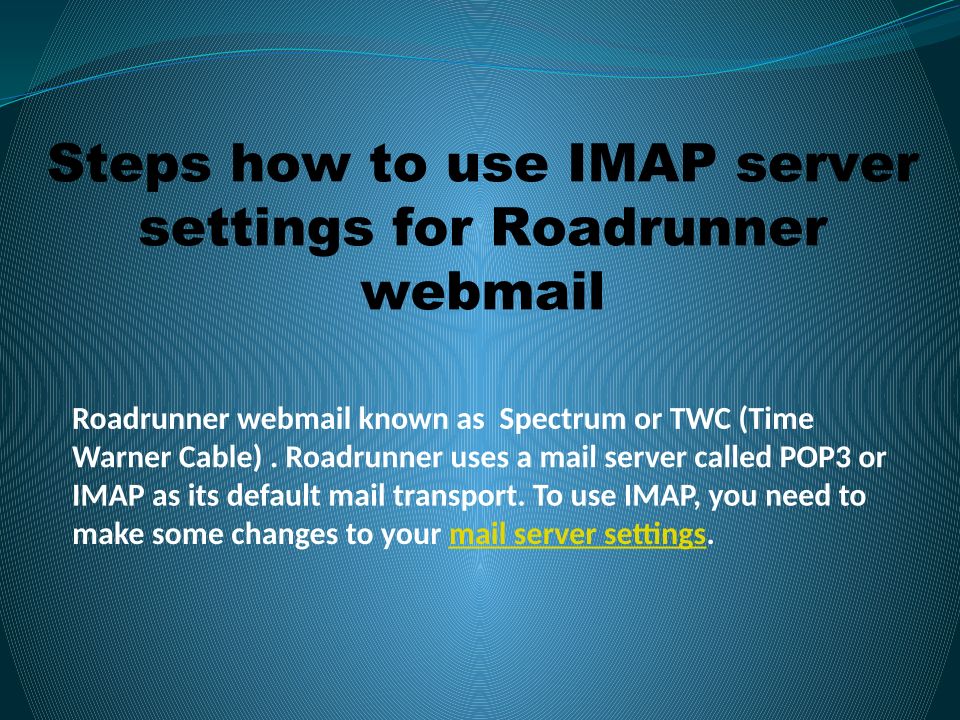 Steps how to use IMAP server settings for Roadrunner webmail

Roadrunner webmail known as Spectrum or TWC (Time Warner Cable) . Roadrunner uses a mail server called POP3 or IMAP as its default mail transport. To use IMAP, you need to make some changes to your mail server settings.